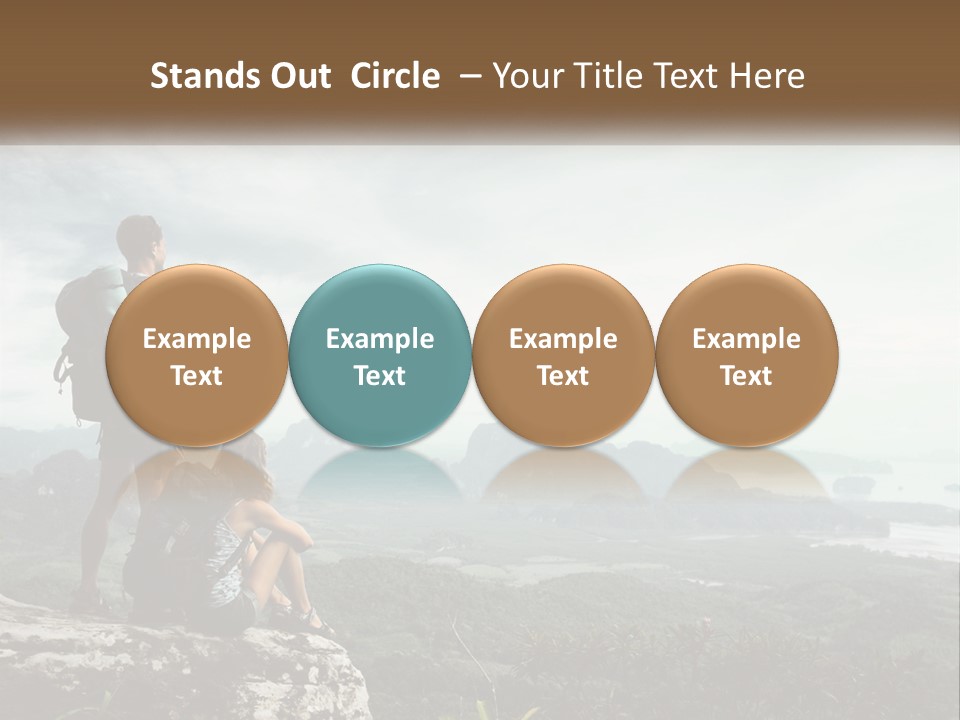 Stands Out Circle – Your Title Text Here

Example Text

Example Text

Example Text

Example Text